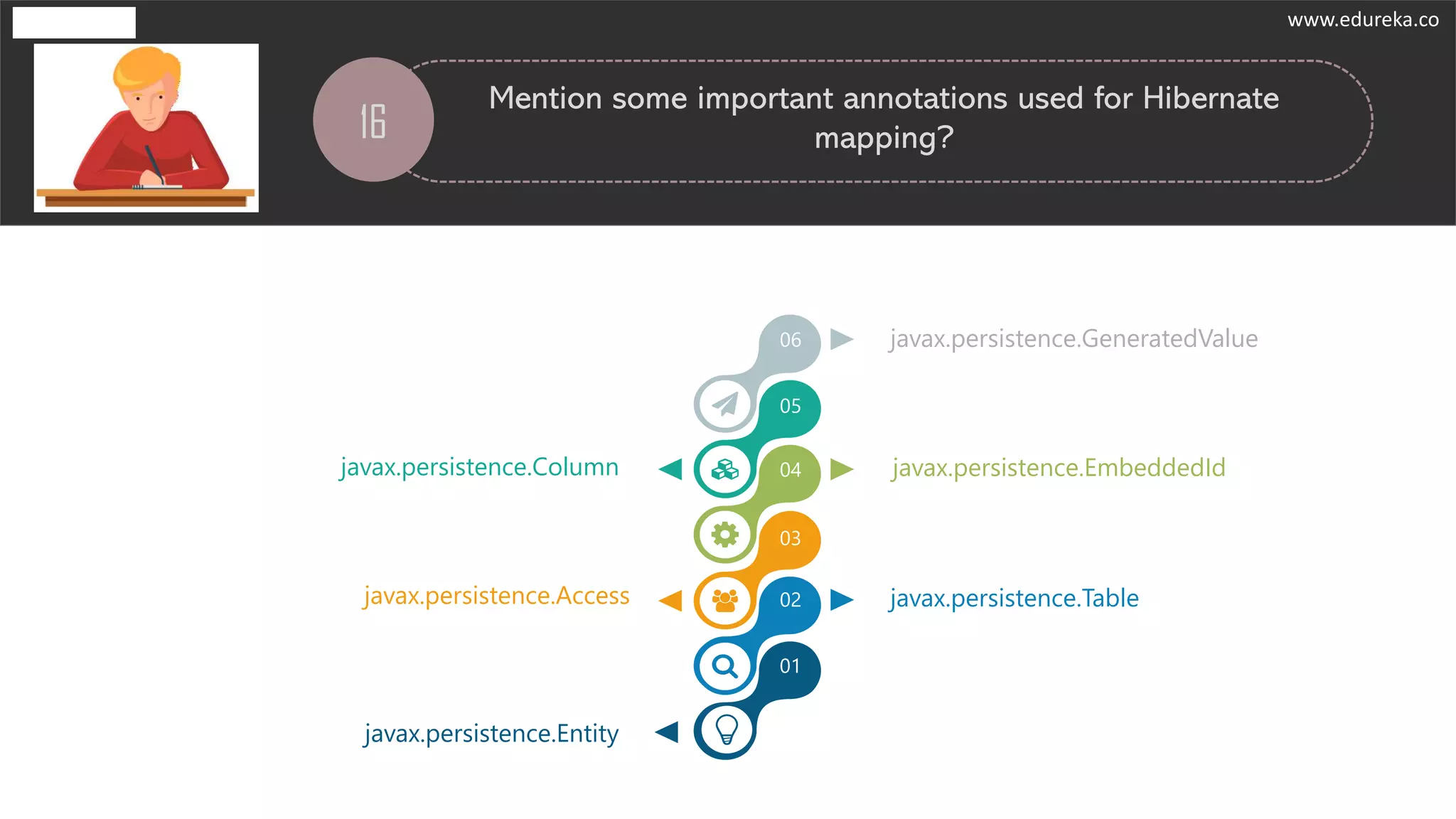 www.edureka.co

16

Mention some important annotations used for Hibernate mapping?

06

javax.persistence.GeneratedValue

05

javax.persistence.Column

04

javax.persistence.EmbeddedId

03

javax.persistence.Access

02

javax.persistence.Table

01

javax.persistence.Entity